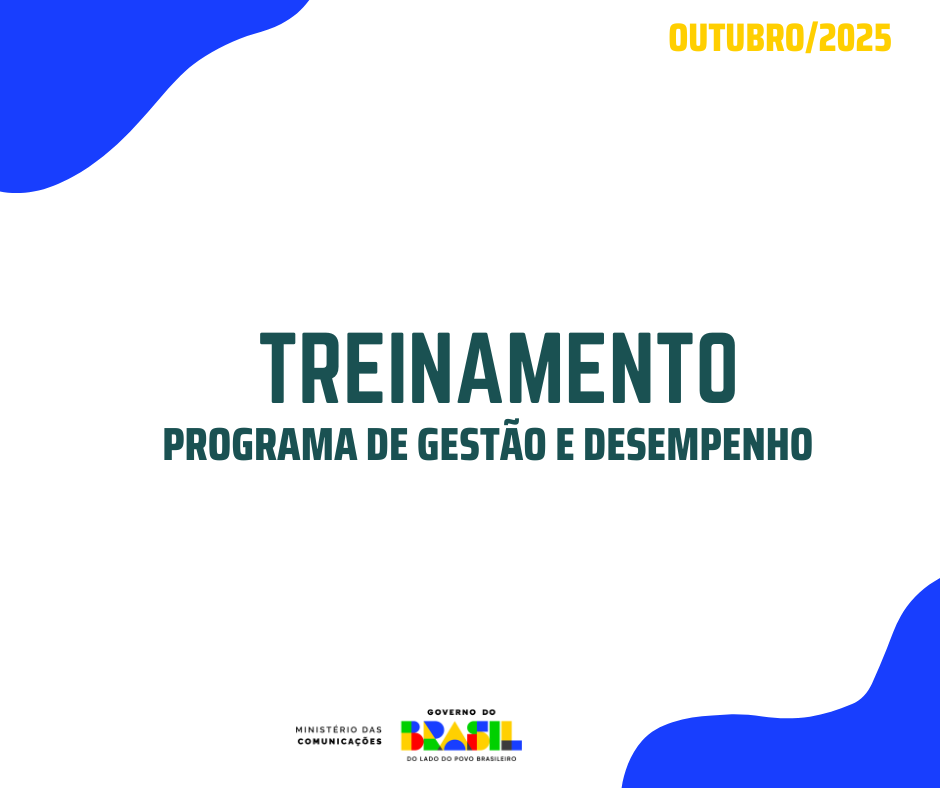 OUTUBRO/2025

TREINAMENTO
PROGRAMA DE GESTÃO E DESEMPENHO

MINISTÉRIO DAS COMUNICAÇÕES

GOVERNO DO
BRASIL
DO LADO DO POVO BRASILEIRO